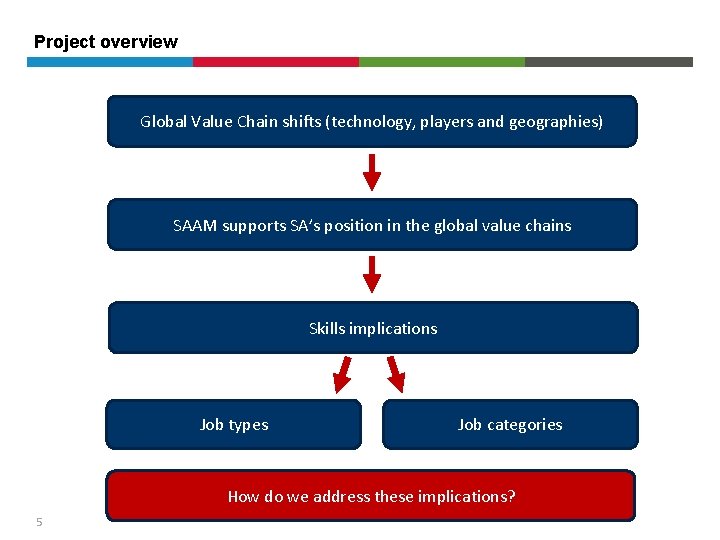 Project overview

Global Value Chain shifts (technology, players and geographies)

SAAM supports SA's position in the global value chains

Skills implications

Job types

Job categories

How do we address these implications?

5